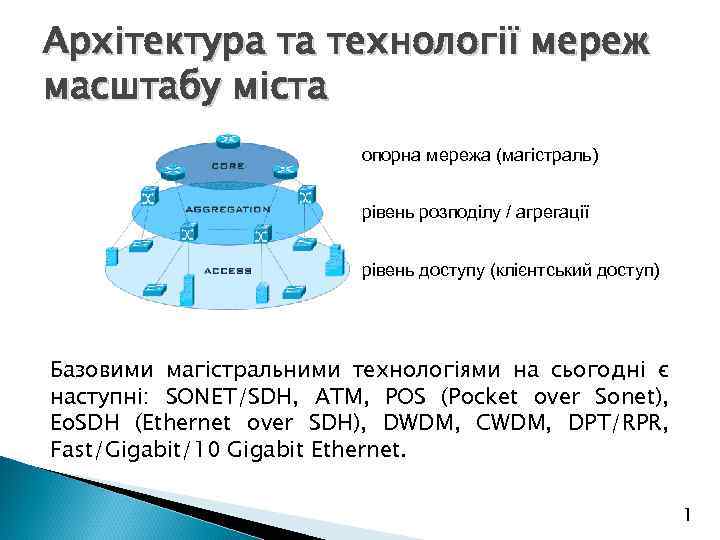 Архітектура та технології мереж масштабу міста

CORE

AGGREGATION

ACCESS

опорна мережа (магістраль)

рівень розподілу / агрегації

рівень доступу (клієнтський доступ)

Базовими магістральними технологіями на сьогодні є наступні: SONET/SDH, ATM, POS (Pocket over Sonet), EoSDH (Ethernet over SDH), DWDM, CWDM, DPT/RPR, Fast/Gigabit/10 Gigabit Ethernet.

1